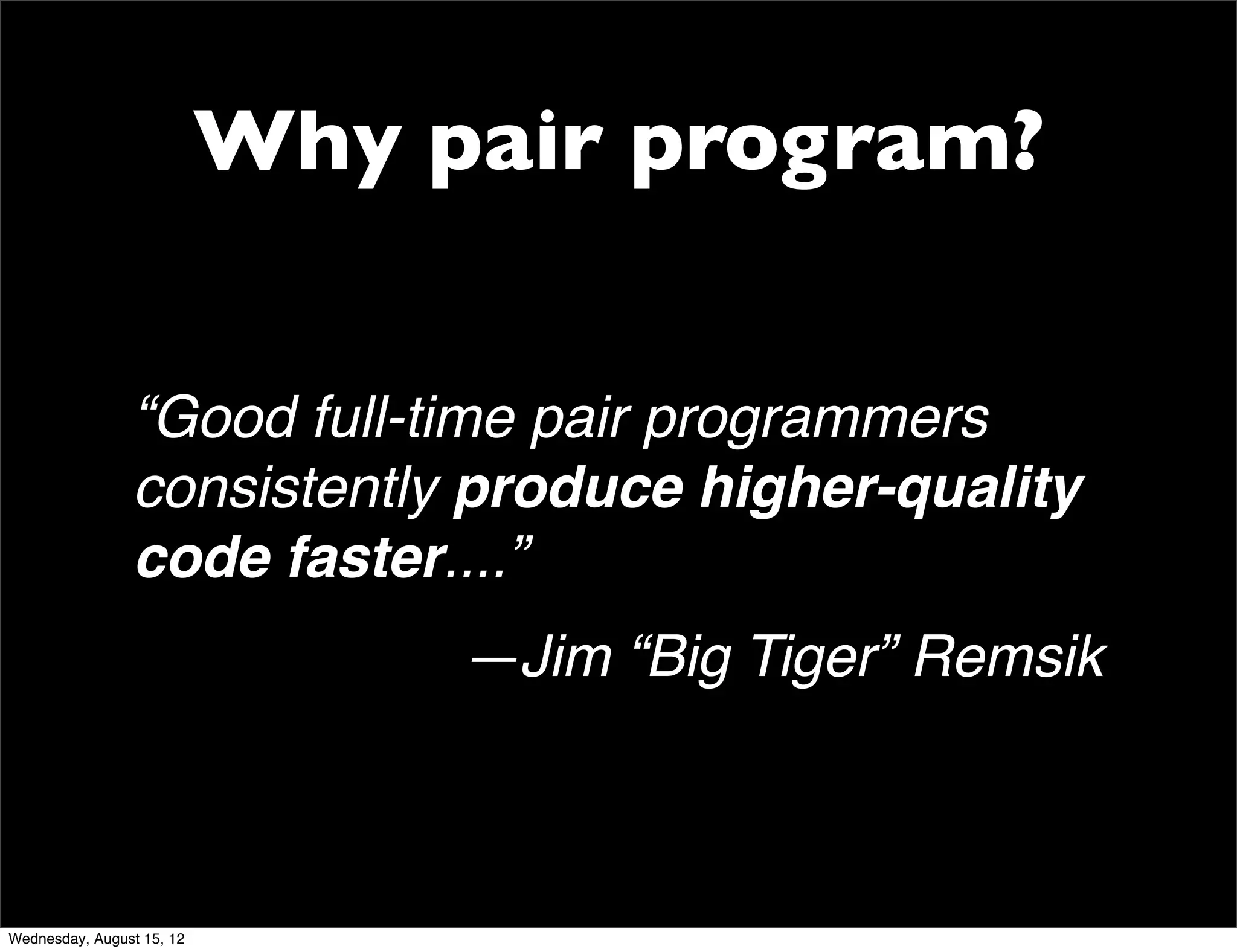 Why pair program?

“Good full-time pair programmers consistently produce higher-quality code faster....”

—Jim “Big Tiger” Remsik

Wednesday, August 15, 12